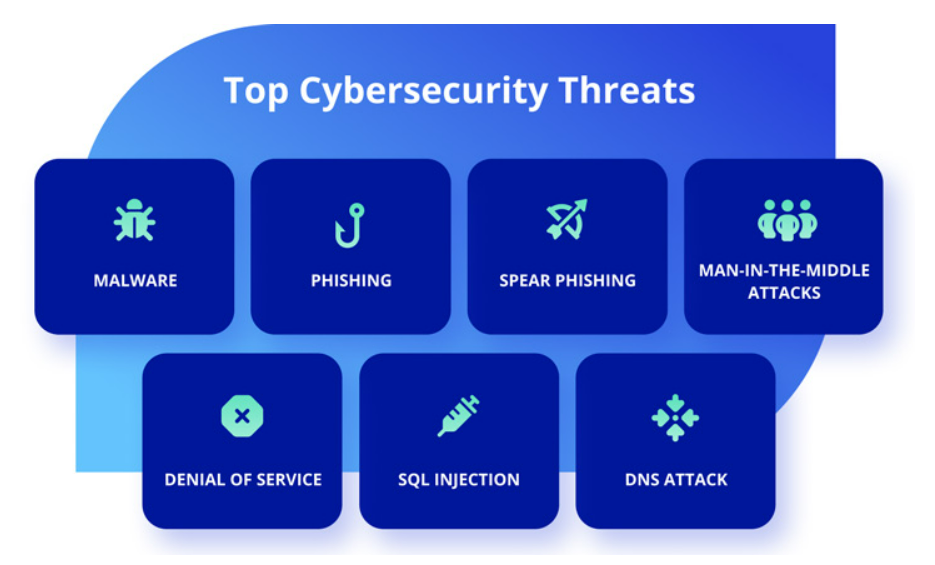 Top Cybersecurity Threats

MALWARE

PHISHING

SPEAR PHISHING

MAN-IN-THE-MIDDLE ATTACKS

DENIAL OF SERVICE

SQL INJECTION

DNS ATTACK